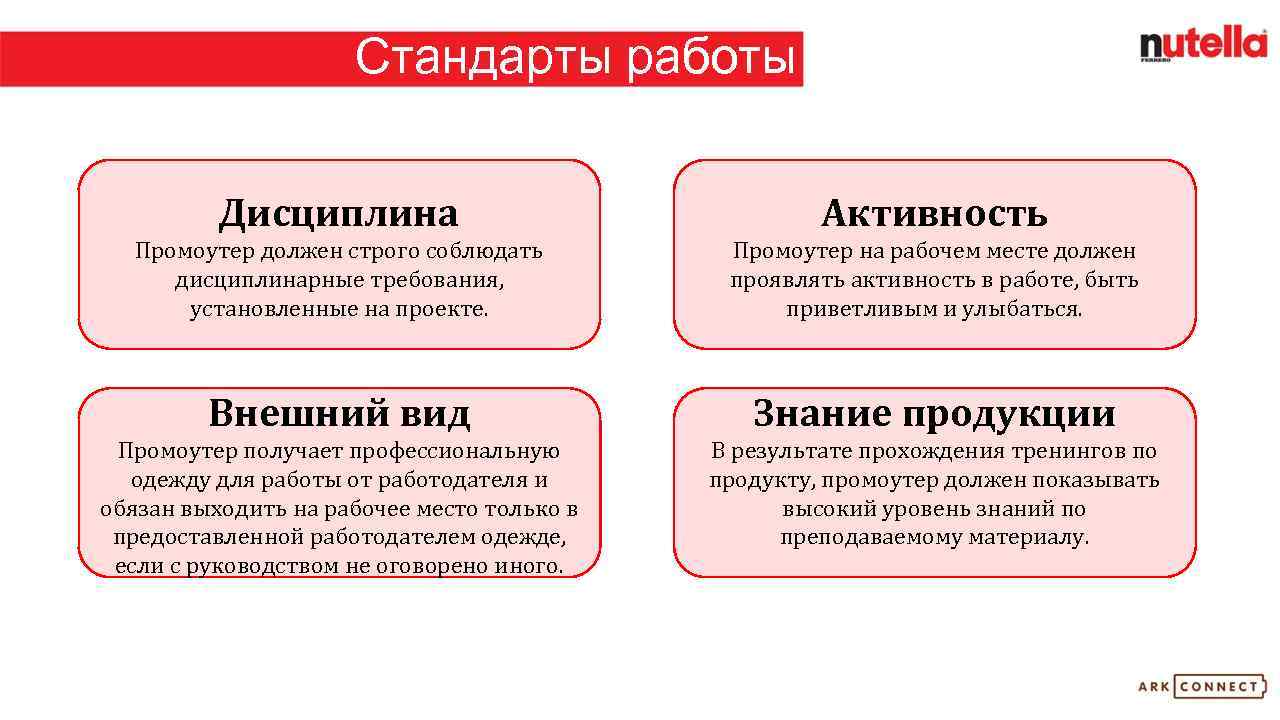 Стандарты работы

nutella
FERRERO

Дисциплина
Промоутер должен строго соблюдать дисциплинарные требования, установленные на проекте.

Активность
Промоутер на рабочем месте должен проявлять активность в работе, быть приветливым и улыбаться.

Внешний вид
Промоутер получает профессиональную одежду для работы от работодателя и обязан выходить на рабочее место только в предоставленной работодателем одежде, если с руководством не оговорено иного.

Знание продукции
В результате прохождения тренингов по продукту, промоутер должен показывать высокий уровень знаний по преподаваемому материалу.

ARK CONNECT